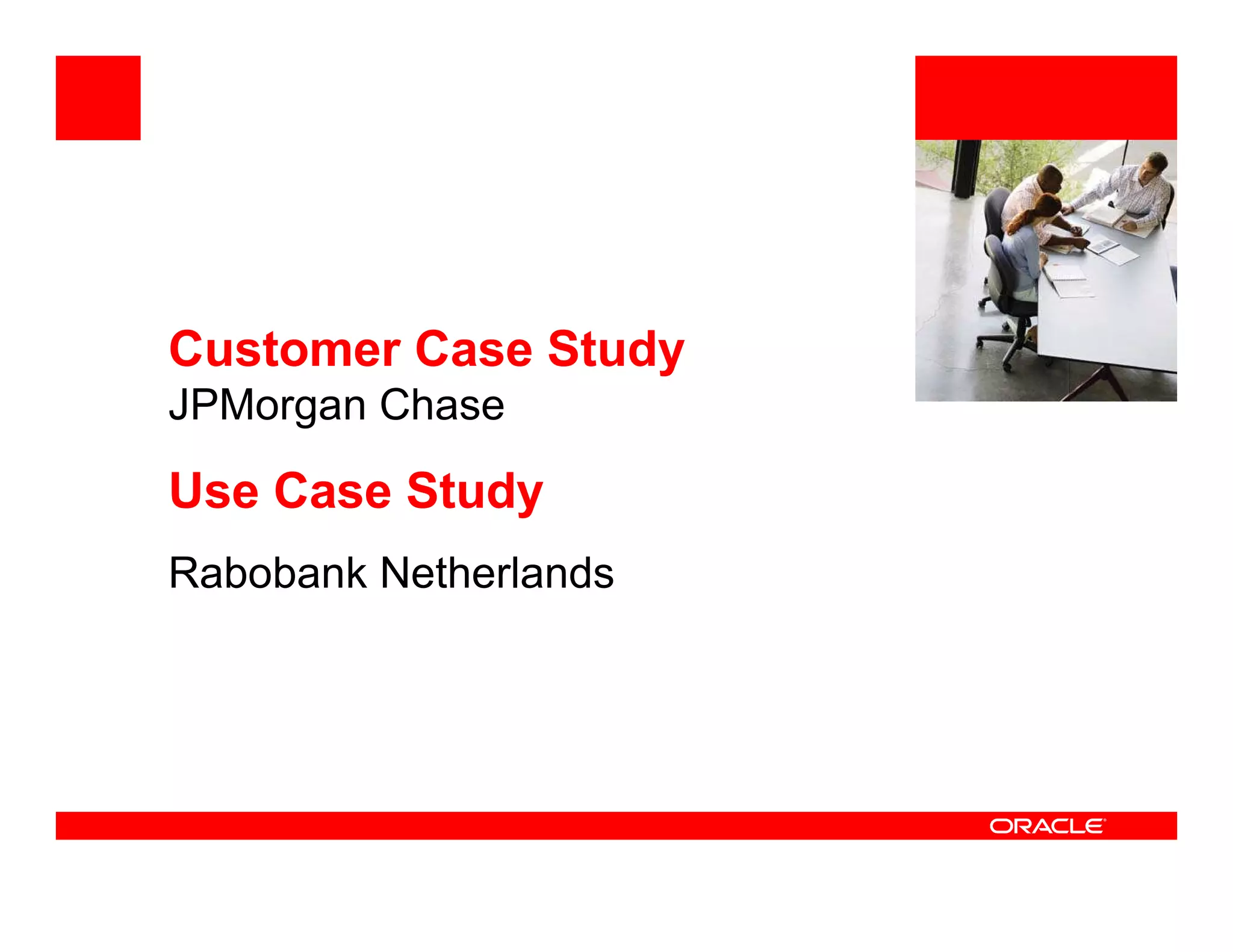 Customer Case Study
JPMorgan Chase

Use Case Study

Rabobank Netherlands

ORACLE